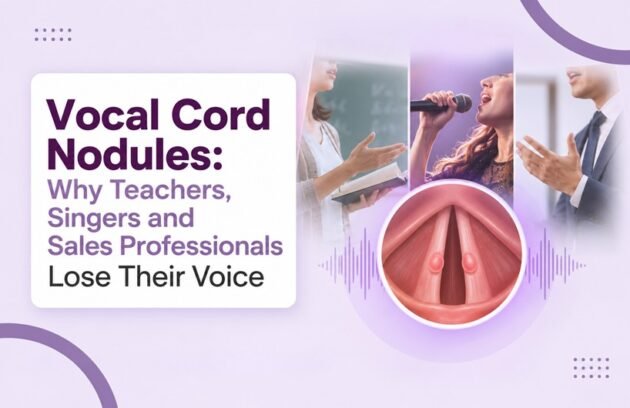 Vocal Cord Nodules:
Why Teachers, Singers and Sales Professionals
Lose Their Voice